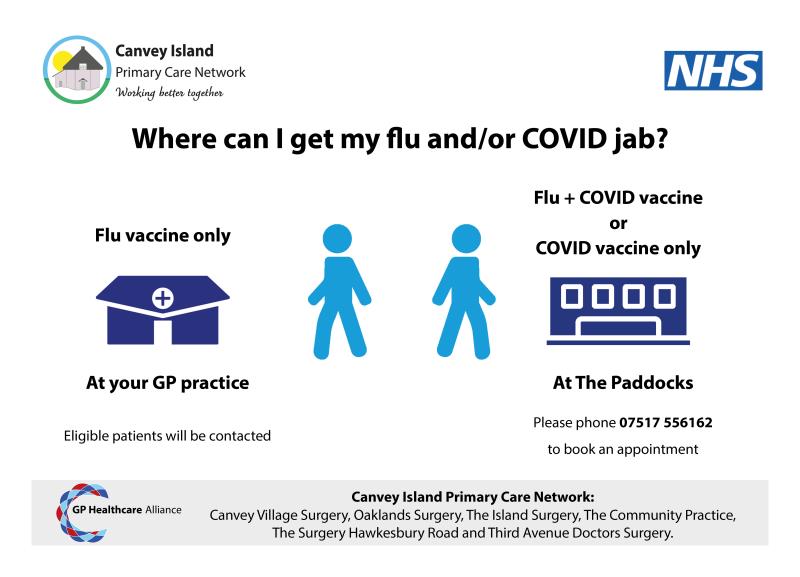 Canvey Island
Primary Care Network
Working better together

NHS

Where can I get my flu and/or COVID jab?

Flu vaccine only

At your GP practice

Eligible patients will be contacted

Flu + COVID vaccine
or
COVID vaccine only

At The Paddocks

Please phone 07517 556162 to book an appointment

GP Healthcare Alliance

Canvey Island Primary Care Network:
Canvey Village Surgery, Oaklands Surgery, The Island Surgery, The Community Practice, The Surgery Hawkesbury Road and Third Avenue Doctors Surgery.